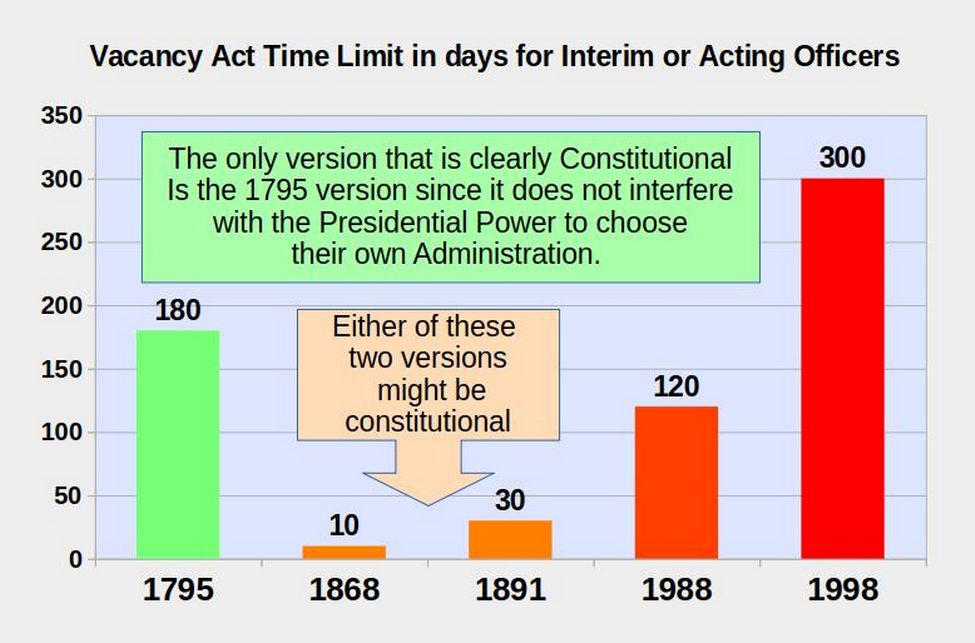 Vacancy Act Time Limit in days for Interim or Acting Officers

350
300
250
200
150
100
50
0

The only version that is clearly Constitutional Is the 1795 version since it does not interfere with the Presidential Power to choose their own Administration.

Either of these two versions might be constitutional

180
10
30
120
300

1795
1868
1891
1988
1998